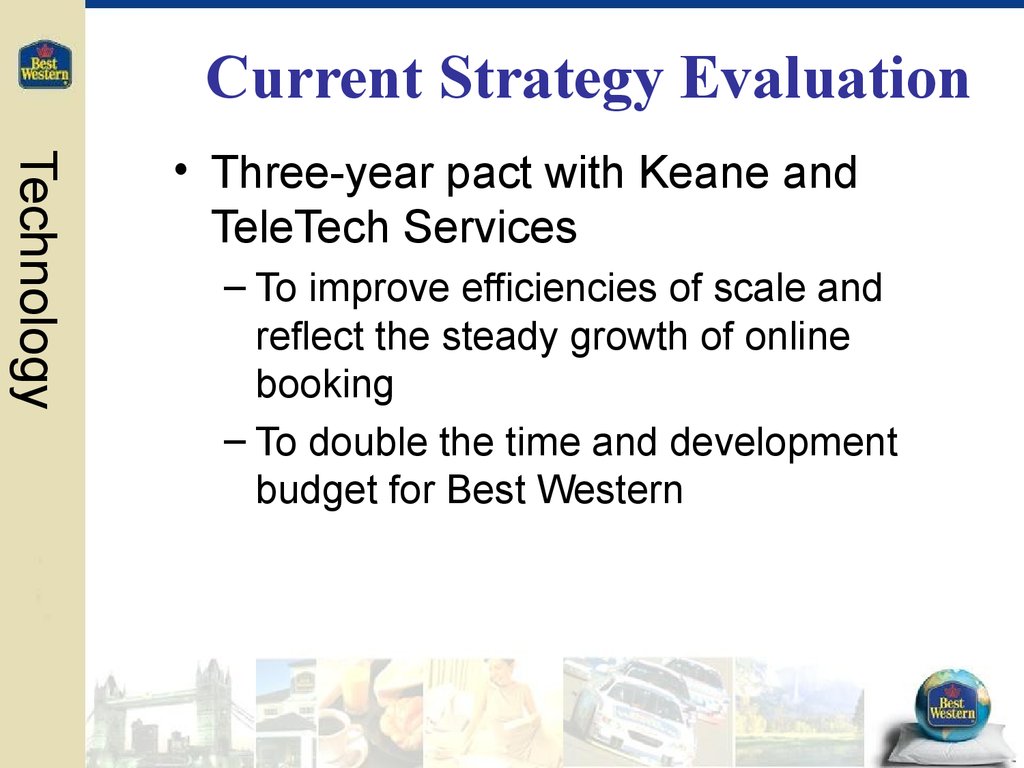 Best Western

Current Strategy Evaluation

Technology

• Three-year pact with Keane and TeleTech Services

– To improve efficiencies of scale and reflect the steady growth of online booking

– To double the time and development budget for Best Western

Best Western